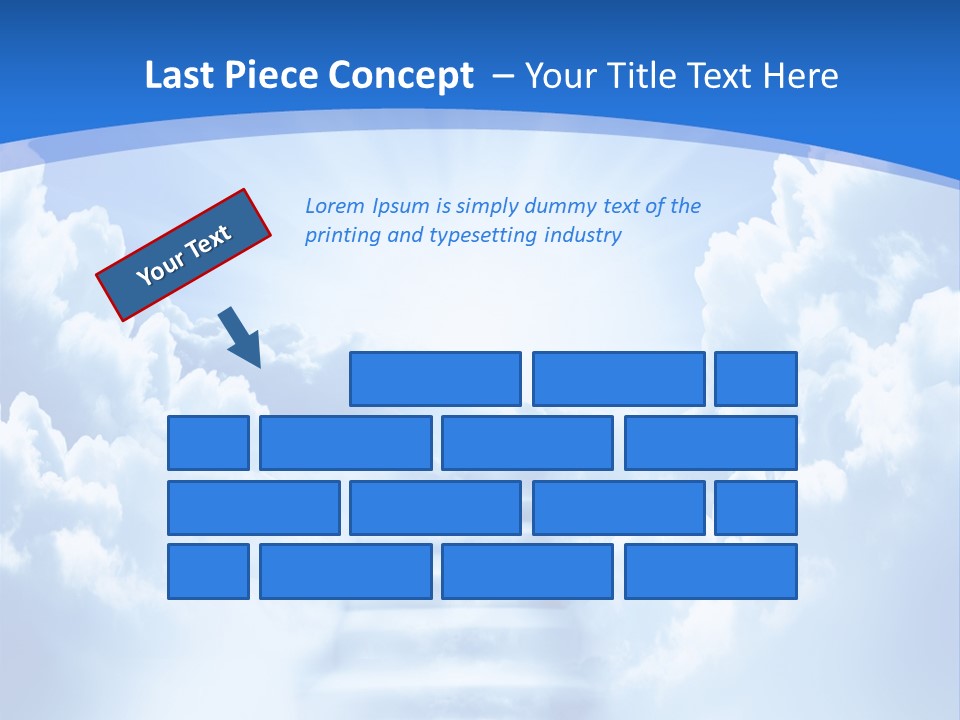 Last Piece Concept – Your Title Text Here

Your Text

Lorem Ipsum is simply dummy text of the printing and typesetting industry